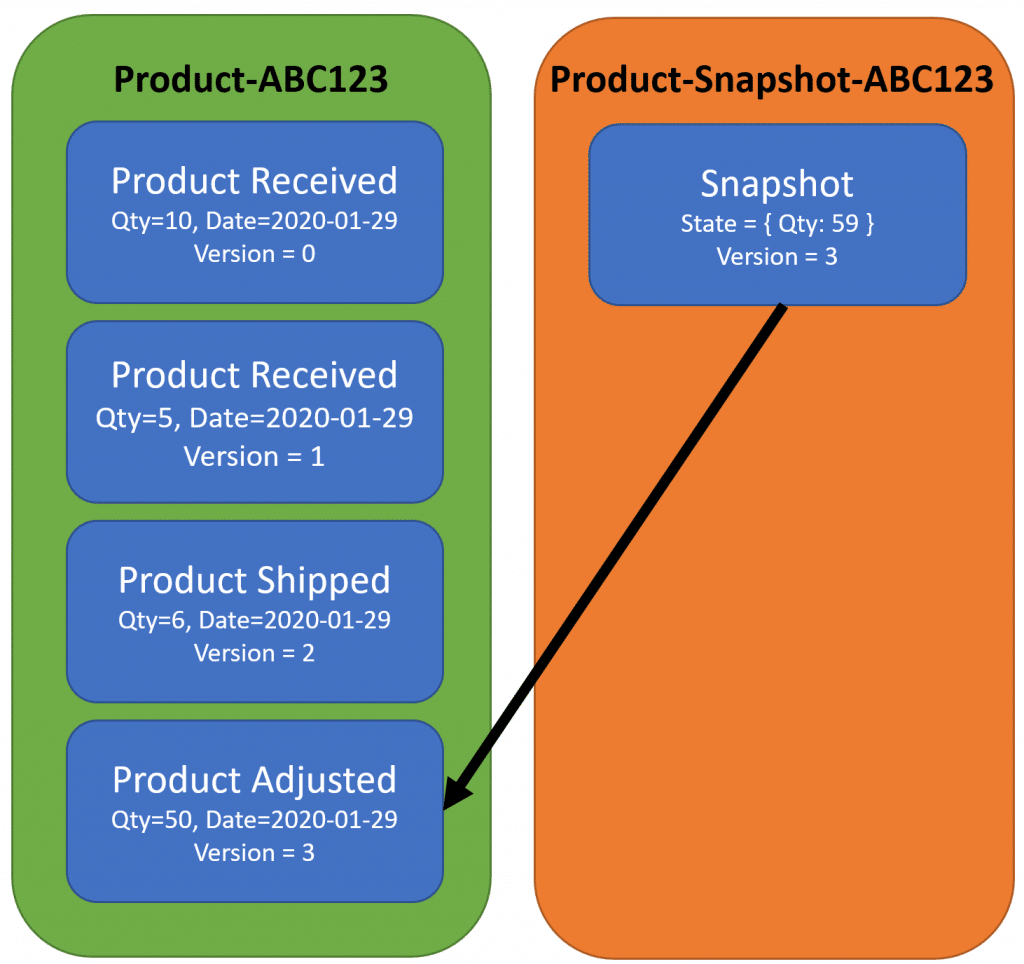 Product-ABC123

Product Received
Qty=10, Date=2020-01-29
Version = 0

Product Received
Qty=5, Date=2020-01-29
Version = 1

Product Shipped
Qty=6, Date=2020-01-29
Version = 2

Product Adjusted
Qty=50, Date=2020-01-29
Version = 3

Product-Snapshot-ABC123

Snapshot
State = { Qty: 59 }
Version = 3